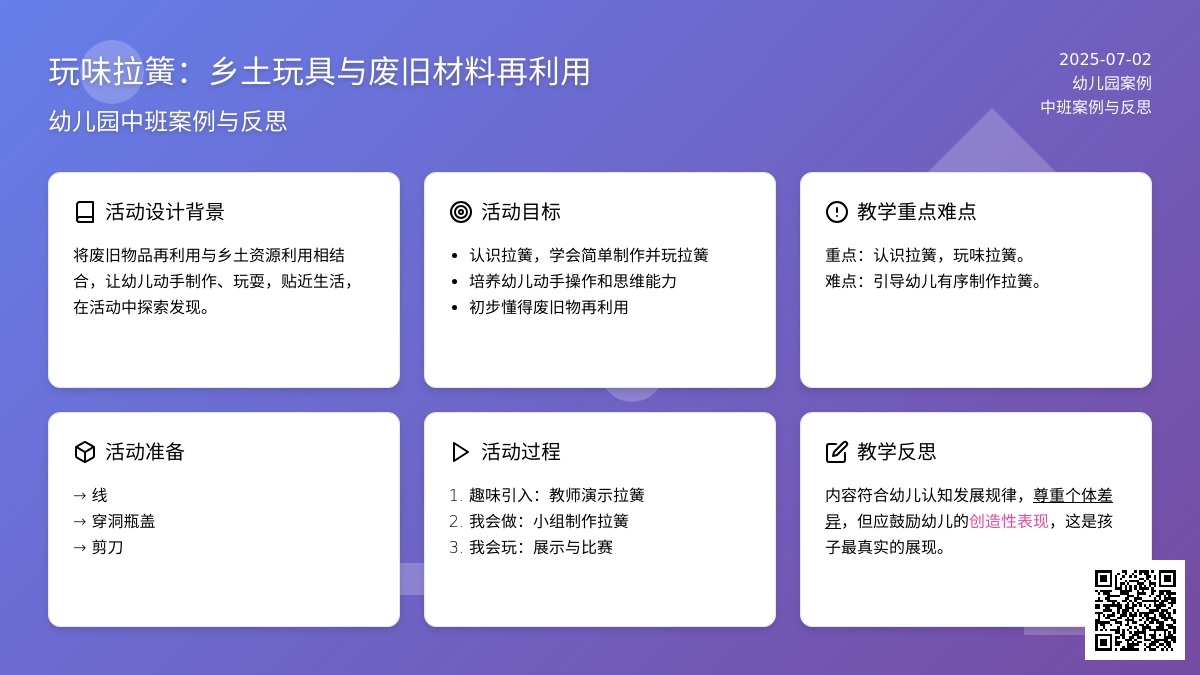 玩味拉簧：乡土玩具与废旧材料再利用

幼儿园中班案例与反思

2025-07-02
幼儿园案例
中班案例与反思

活动设计背景

将废旧物品再利用与乡土资源利用相结合，让幼儿动手制作、玩耍，贴近生活，在活动中探索发现。

活动目标

- 认识拉簧，学会简单制作并玩拉簧
- 培养幼儿动手操作和思维能力
- 初步懂得废旧物再利用

教学重点难点

重点：认识拉簧，玩味拉簧。
难点：引导幼儿有序制作拉簧。

活动准备

→ 线
→ 穿洞瓶盖
→ 剪刀

活动过程

1. 趣味引入：教师演示拉簧
2. 我会做：小组制作拉簧
3. 我会玩：展示与比赛

教学反思

内容符合幼儿认知发展规律，尊重个体差异，但应鼓励幼儿的创造性表现，这是孩子最真实的展现。